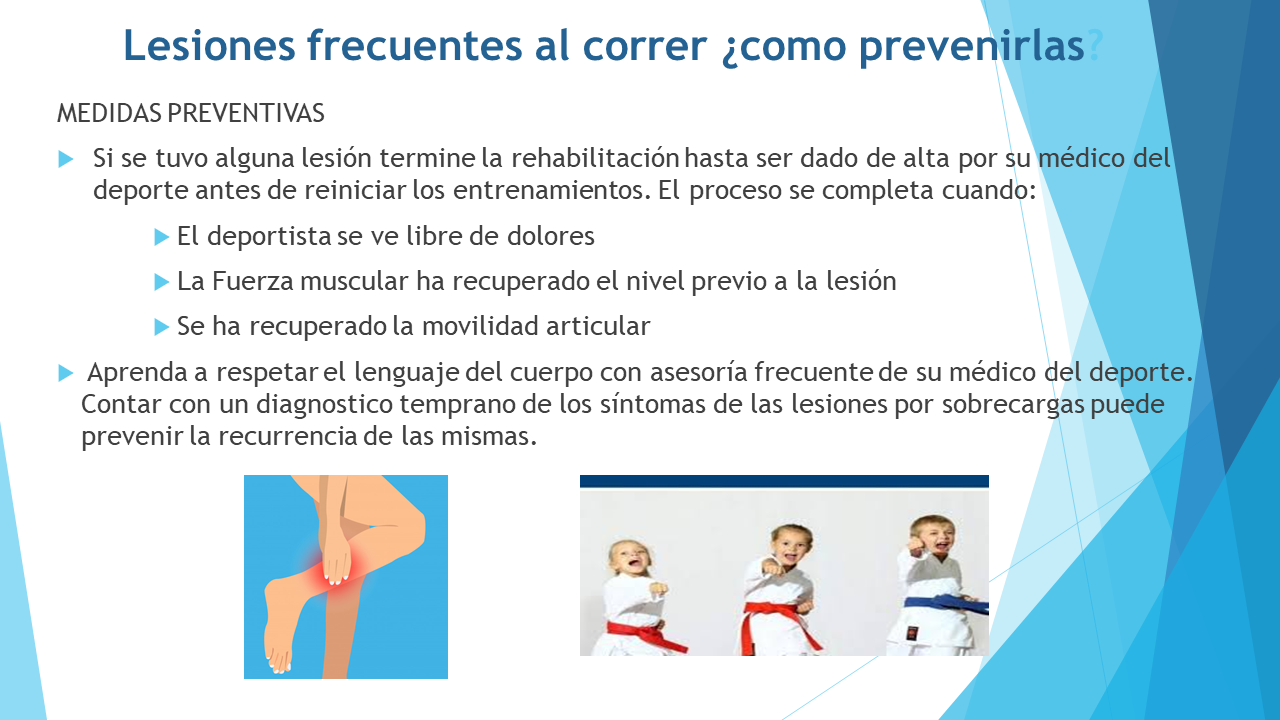 Lesiones frecuentes al correr ¿como prevenirlas?

MEDIDAS PREVENTIVAS

Si se tuvo alguna lesión termine la rehabilitación hasta ser dado de alta por su médico del deporte antes de reiniciar los entrenamientos. El proceso se completa cuando:

El deportista se ve libre de dolores

La Fuerza muscular ha recuperado el nivel previo a la lesión

Se ha recuperado la movilidad articular

Aprenda a respetar el lenguaje del cuerpo con asesoría frecuente de su médico del deporte. Contar con un diagnostico temprano de los síntomas de las lesiones por sobrecargas puede prevenir la recurrencia de las mismas.